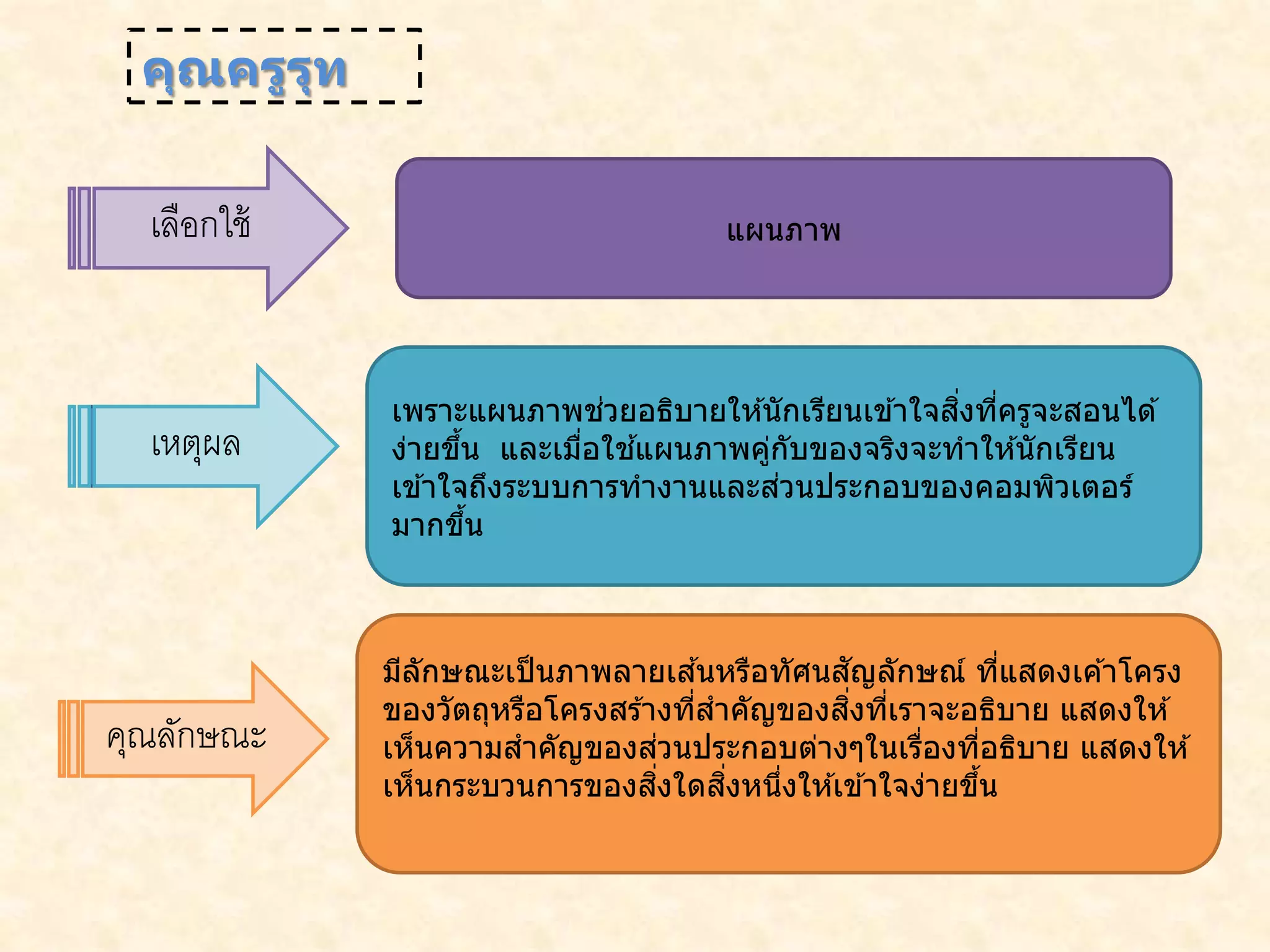 คุณครูรุท

เลือกใช้

แผนภาพ

เหตุผล

เพราะแผนภาพช่วยอธิบายให้นักเรียนเข้าใจสิ่งที่ครูจะสอนได้ง่ายขึ้น และเมื่อใช้แผนภาพคู่กับของจริงจะทำให้นักเรียนเข้าใจถึงระบบการทำงานและส่วนประกอบของคอมพิวเตอร์มากขึ้น

คุณลักษณะ

มีลักษณะเป็นภาพลายเส้นหรือทัศนสัญลักษณ์ ที่แสดงเค้าโครงของวัตถุหรือโครงสร้างที่สำคัญของสิ่งที่เราจะอธิบาย แสดงให้เห็นความสำคัญของส่วนประกอบต่างๆในเรื่องที่อธิบาย แสดงให้เห็นกระบวนการของสิ่งใดสิ่งหนึ่งให้เข้าใจง่ายขึ้น